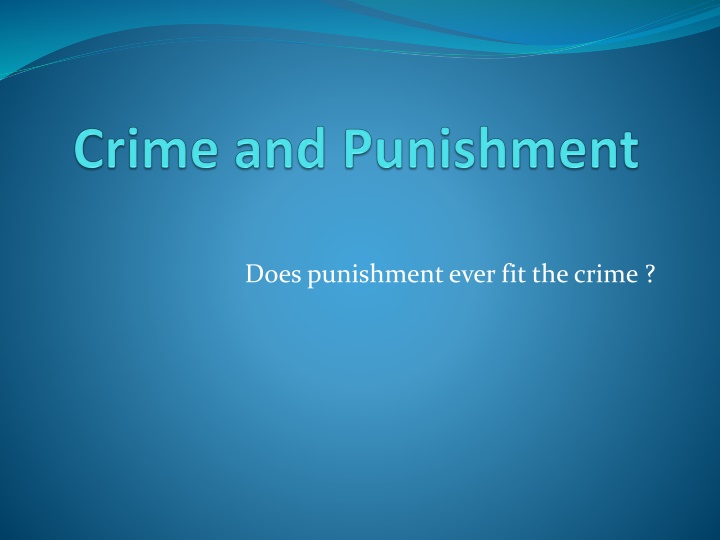 Crime and Punishment

Does punishment ever fit the crime ?